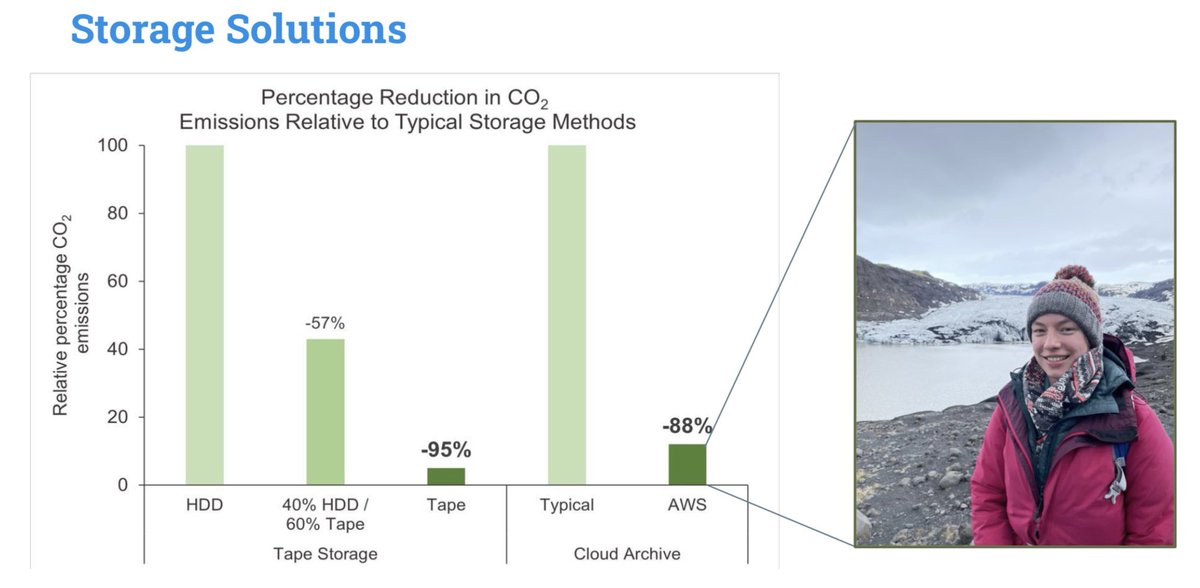 Storage Solutions

Percentage Reduction in $CO_2$ Emissions Relative to Typical Storage Methods

Relative percentage $CO_2$ emissions

100
80
60
40
20
0

-57%
-95%
-88%

HDD
40% HDD / 60% Tape
Tape
Typical
AWS

Tape Storage
Cloud Archive